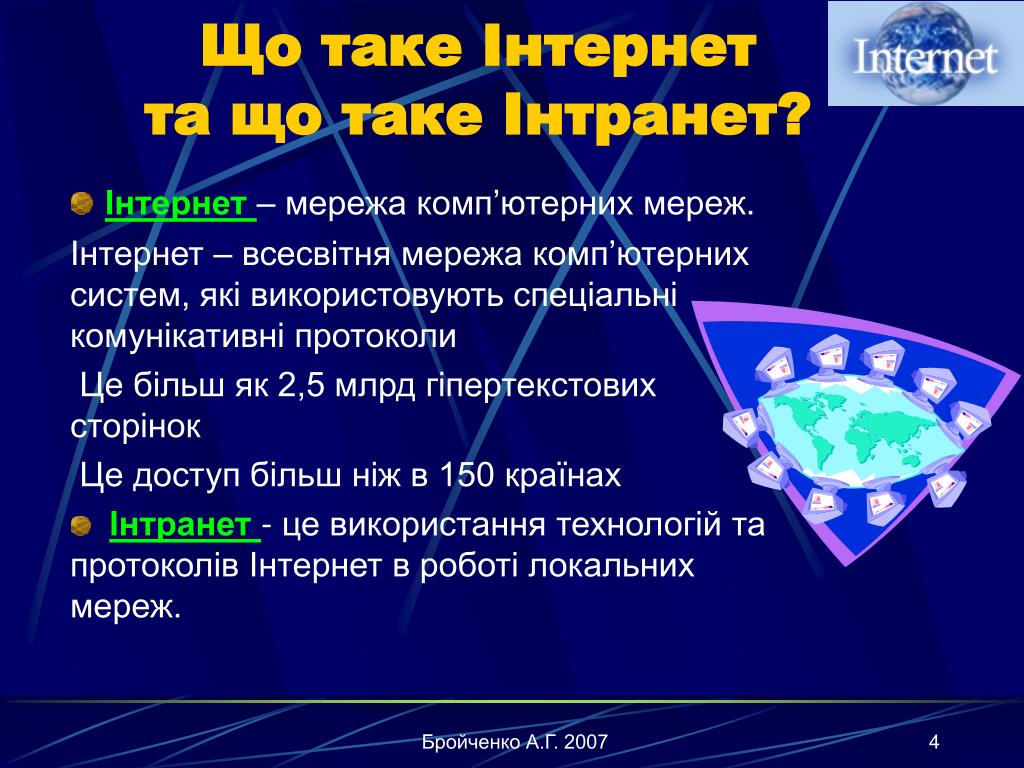 Що таке Інтернет та що таке Інтранет?

Internet

Інтернет – мережа комп’ютерних мереж.

Інтернет – всесвітня мережа комп’ютерних систем, які використовують спеціальні комунікативні протоколи

Це більш як 2,5 млрд гіпертекстових сторінок

Це доступ більш ніж в 150 країнах

Інтранет - це використання технологій та протоколів Інтернет в роботі локальних мереж.

Бройченко А.Г. 2007

4